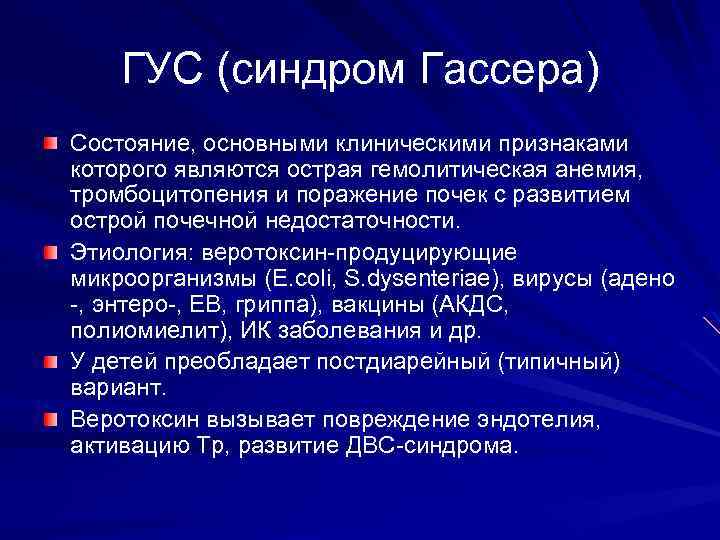 ГУС (синдром Гассера)

Состояние, основными клиническими признаками которого являются острая гемолитическая анемия, тромбоцитопения и поражение почек с развитием острой почечной недостаточности.

Этиология: веротоксин-продуцирующие микроорганизмы (E.coli, S.dysenteriae), вирусы (адено -, энтеро-, ЕВ, гриппа), вакцины (АКДС, полиомиелит), ИК заболевания и др.

У детей преобладает постдиарейный (типичный) вариант.

Веротоксин вызывает повреждение эндотелия, активацию Тр, развитие ДВС-синдрома.